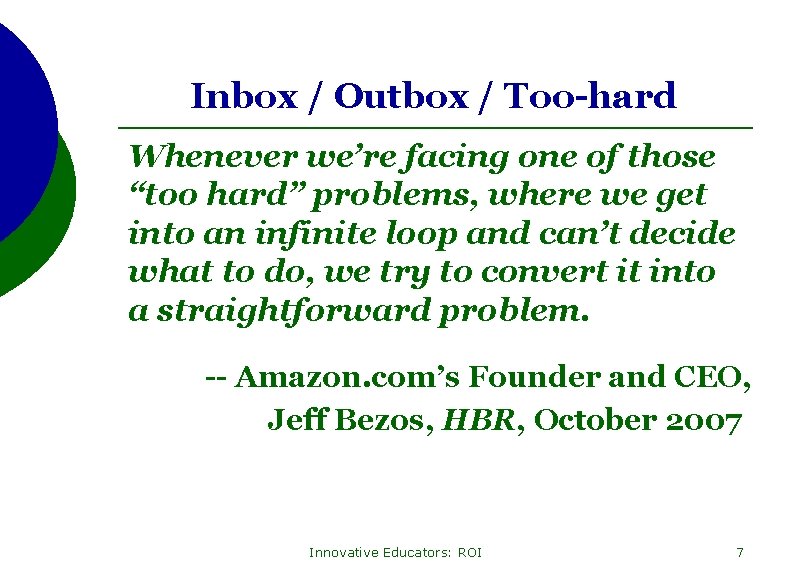 Inbox / Outbox / Too-hard

Whenever we're facing one of those "too hard" problems, where we get into an infinite loop and can't decide what to do, we try to convert it into a straightforward problem.

-- Amazon.com's Founder and CEO, Jeff Bezos, HBR, October 2007

Innovative Educators: ROI

7